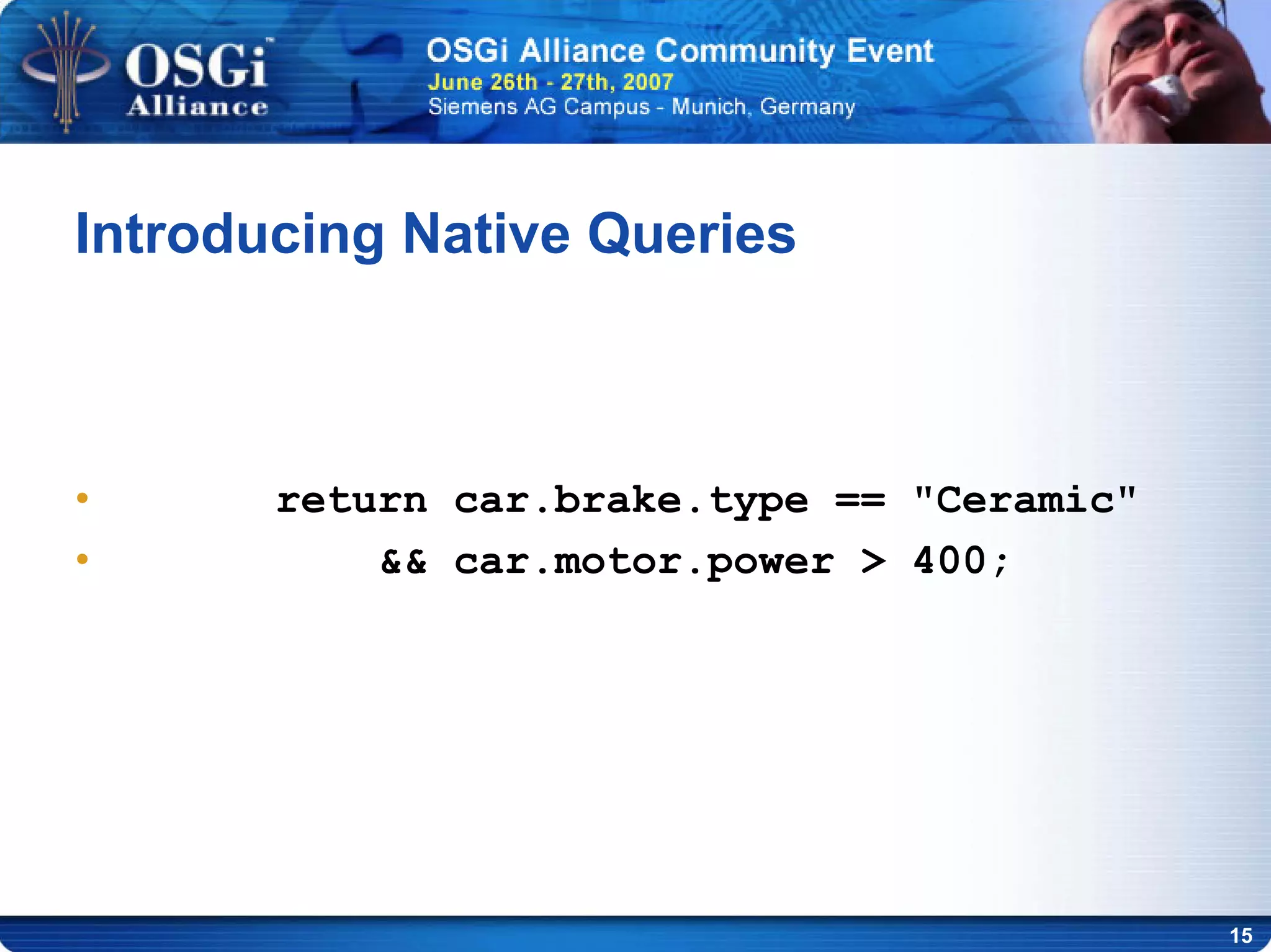 OSGi™ Alliance

OSGi Alliance Community Event
June 26th - 27th, 2007
Siemens AG Campus - Munich, Germany

Introducing Native Queries

• return car.brake.type == "Ceramic"
• && car.motor.power > 400;

15